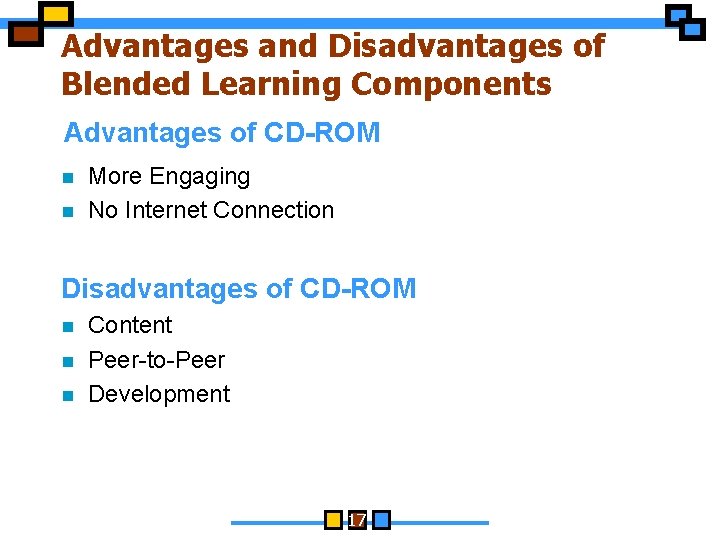 Advantages and Disadvantages of Blended Learning Components

Advantages of CD-ROM

• More Engaging
• No Internet Connection

Disadvantages of CD-ROM

• Content
• Peer-to-Peer
• Development

17